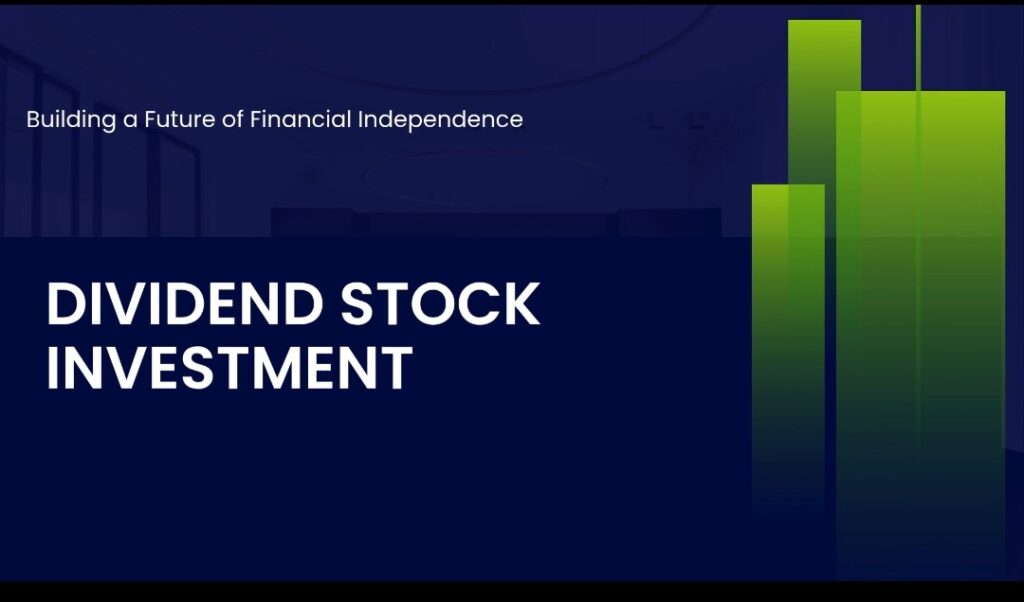 Building a Future of Financial Independence

DIVIDEND STOCK INVESTMENT